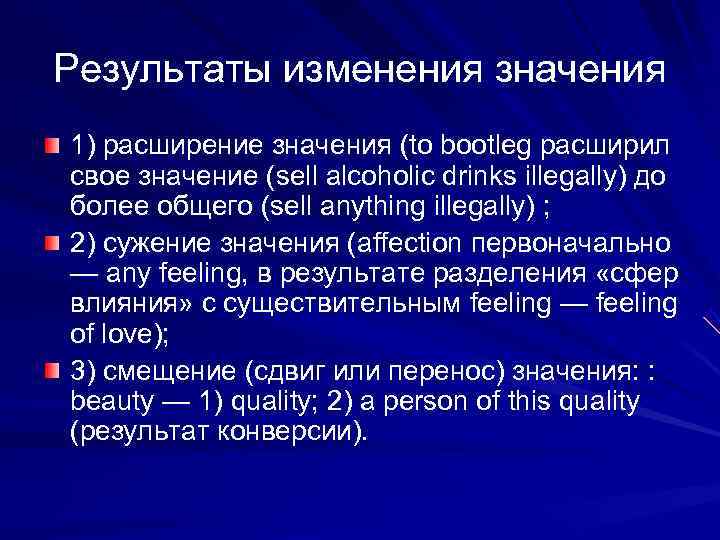 Результаты изменения значения

1) расширение значения (to bootleg расширил свое значение (sell alcoholic drinks illegally) до более общего (sell anything illegally) ;

2) сужение значения (affection первоначально — any feeling, в результате разделения «сфер влияния» с существительным feeling — feeling of love);

3) смещение (сдвиг или перенос) значения: : beauty — 1) quality; 2) a person of this quality (результат конверсии).